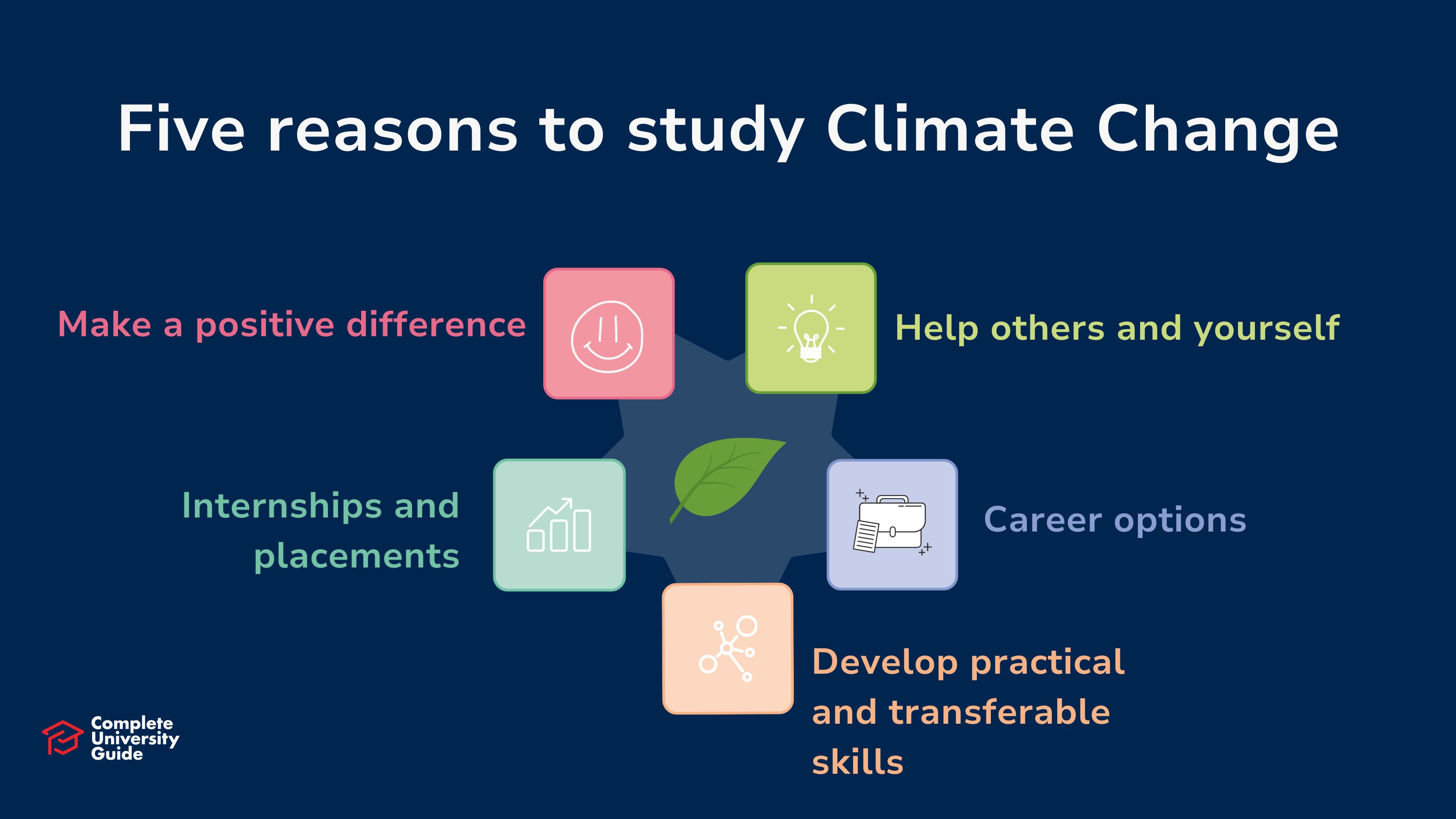 Five reasons to study Climate Change

Make a positive difference

Help others and yourself

Internships and placements

Career options

Develop practical and transferable skills

Complete University Guide